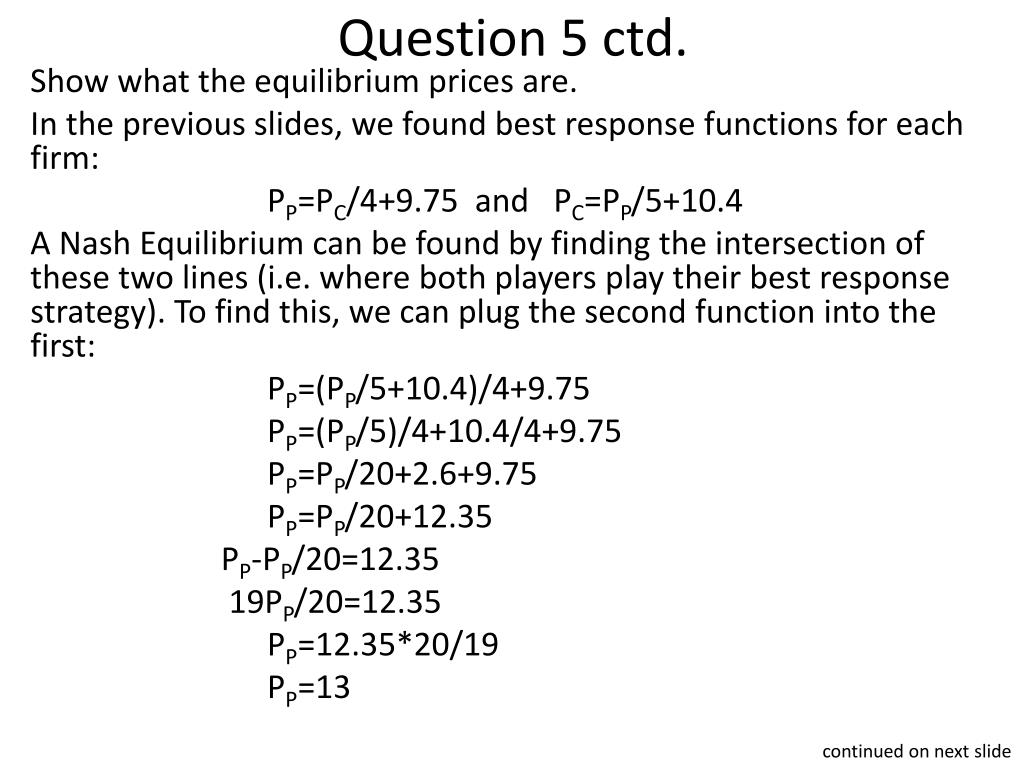 Question 5 ctd.

Show what the equilibrium prices are.

In the previous slides, we found best response functions for each firm:

$P_P=P_C/4+9.75$ and $P_C=P_P/5+10.4$

A Nash Equilibrium can be found by finding the intersection of these two lines (i.e. where both players play their best response strategy). To find this, we can plug the second function into the first:

$P_P=(P_P/5+10.4)/4+9.75$

$P_P=(P_P/5)/4+10.4/4+9.75$

$P_P=P_P/20+2.6+9.75$

$P_P=P_P/20+12.35$

$P_P-P_P/20=12.35$

$19P_P/20=12.35$

$P_P=12.35*20/19$

$P_P=13$

continued on next slide